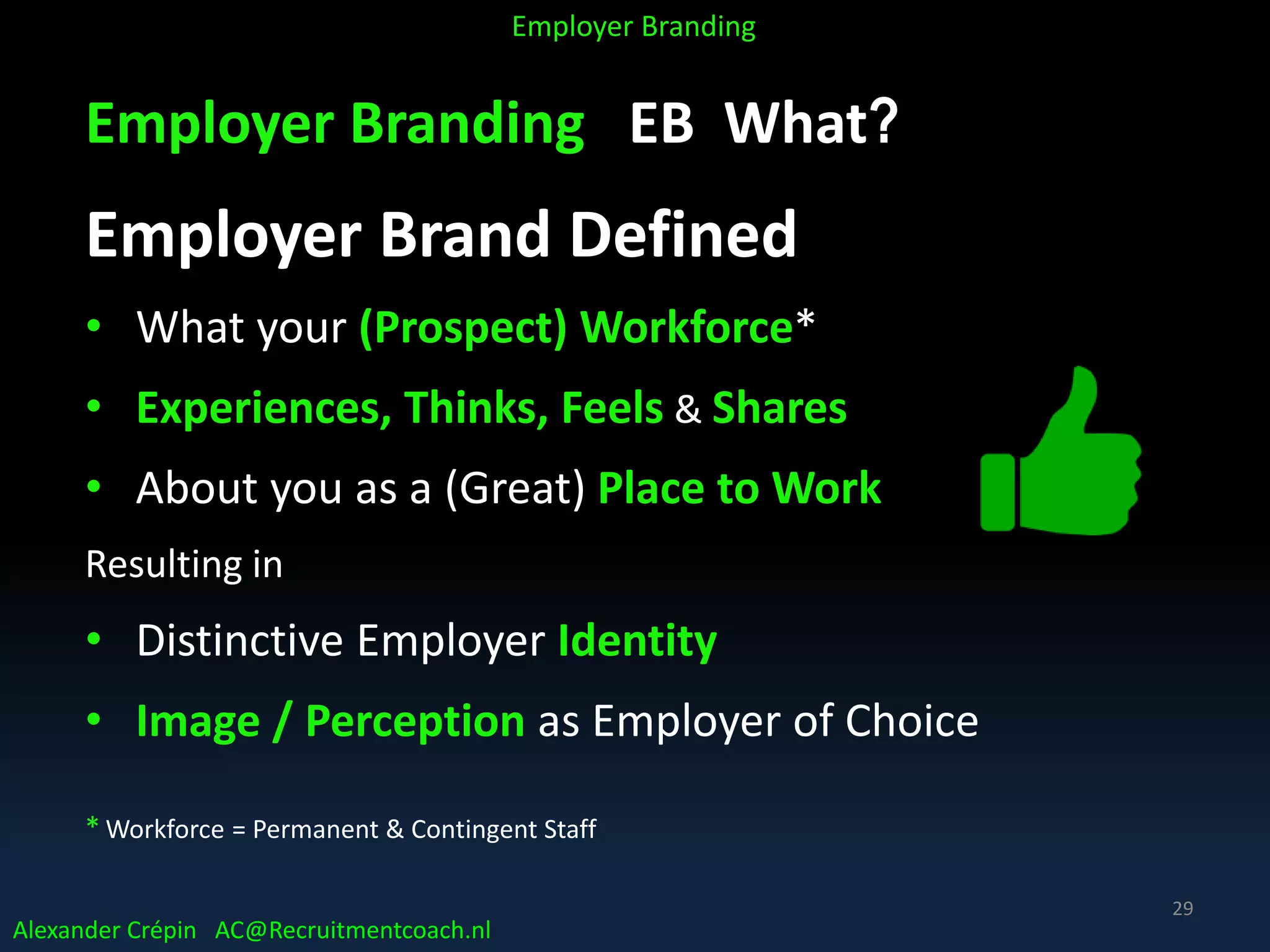 Employer Branding

Employer Branding EB What?

Employer Brand Defined

• What your (Prospect) Workforce*
• Experiences, Thinks, Feels & Shares
• About you as a (Great) Place to Work

Resulting in

• Distinctive Employer Identity
• Image / Perception as Employer of Choice

* Workforce = Permanent & Contingent Staff

29

Alexander Crépin AC@Recruitmentcoach.nl